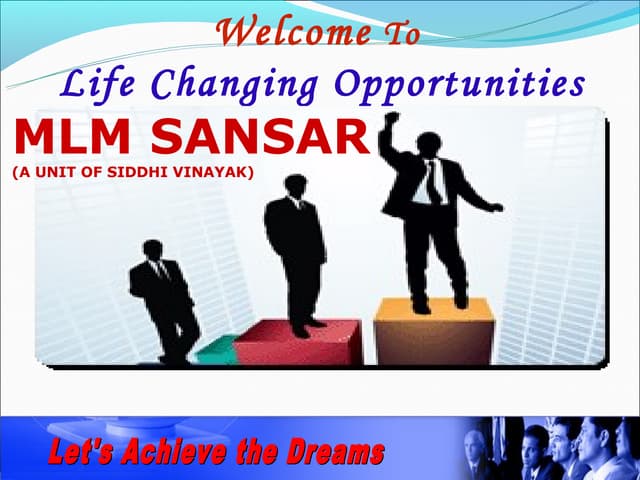 Welcome To
Life Changing Opportunities

MLM SANSAR
(A UNIT OF SIDDHI VINAYAK)

Let's Achieve the Dreams